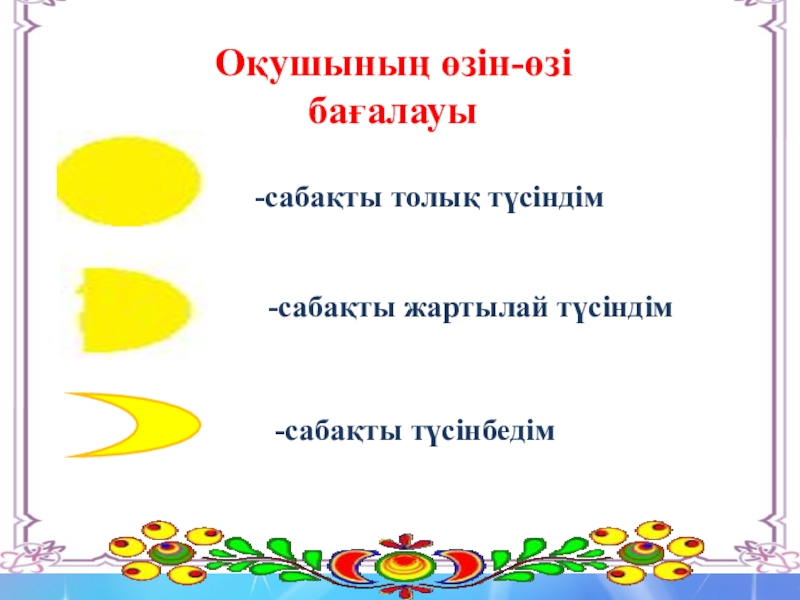 Оқушының өзін-өзі бағалауы

-сабақты толық түсіндім

-сабақты жартылай түсіндім

-сабақты түсінбедім